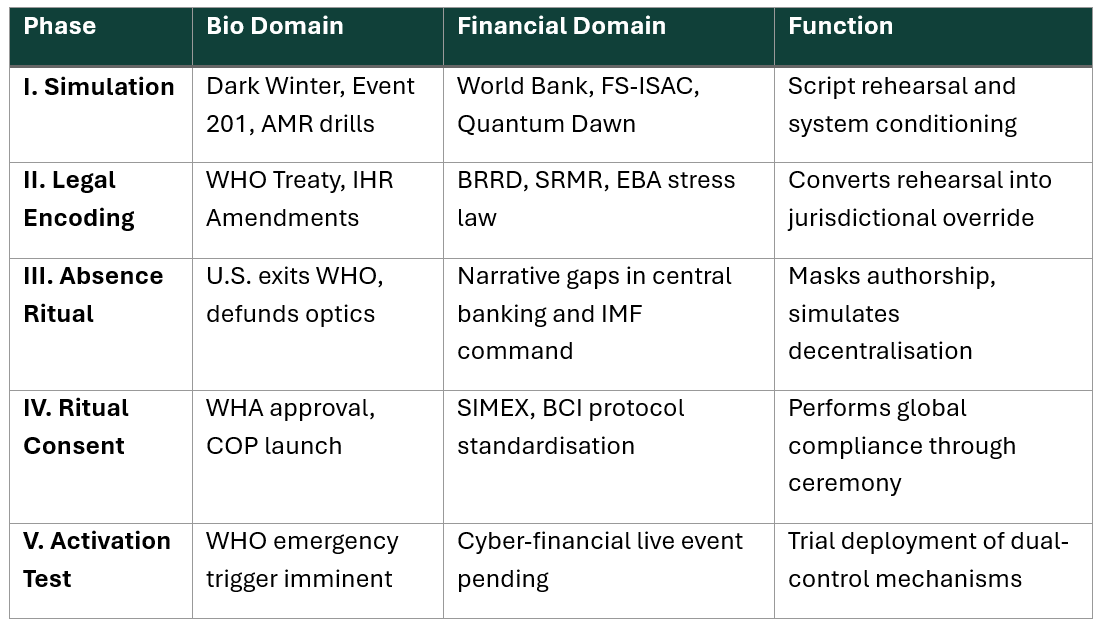 | Phase | Bio Domain | Financial Domain | Function |
|---|---|---|---|
| I. Simulation | Dark Winter, Event 201, AMR drills | World Bank, FS-ISAC, Quantum Dawn | Script rehearsal and system conditioning |
| II. Legal Encoding | WHO Treaty, IHR Amendments | BRRD, SRMR, EBA stress law | Converts rehearsal into jurisdictional override |
| III. Absence Ritual | U.S. exits WHO, defunds optics | Narrative gaps in central banking and IMF command | Masks authorship, simulates decentralisation |
| IV. Ritual Consent | WHA approval, COP launch | SIMEX, BCI protocol standardisation | Performs global compliance through ceremony |
| V. Activation Test | WHO emergency trigger imminent | Cyber-financial live event pending | Trial deployment of dual-control mechanisms |